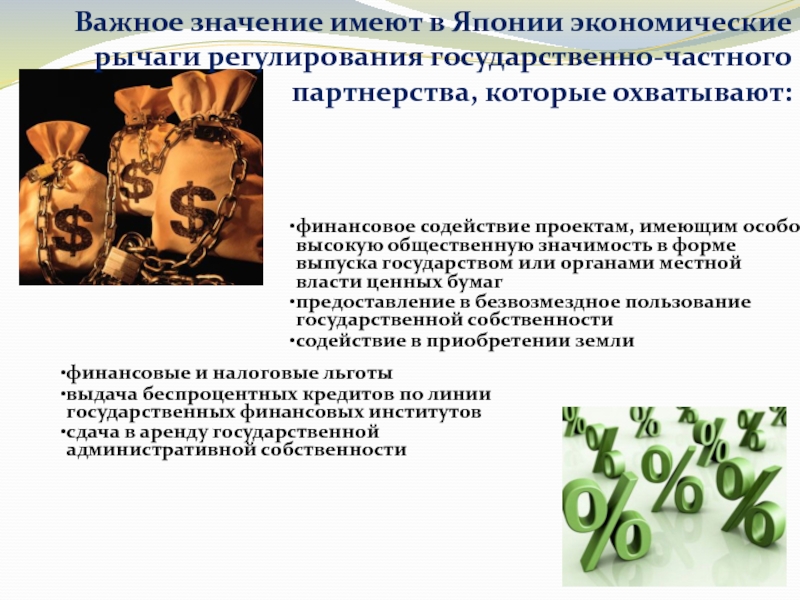 Важное значение имеют в Японии экономические рычаги регулирования государственно-частного партнерства, которые охватывают:

•финансовое содействие проектам, имеющим особо высокую общественную значимость в форме выпуска государством или органами местной власти ценных бумаг
•предоставление в безвозмездное пользование государственной собственности
•содействие в приобретении земли

•финансовые и налоговые льготы
•выдача беспроцентных кредитов по линии государственных финансовых институтов
•сдача в аренду государственной административной собственности